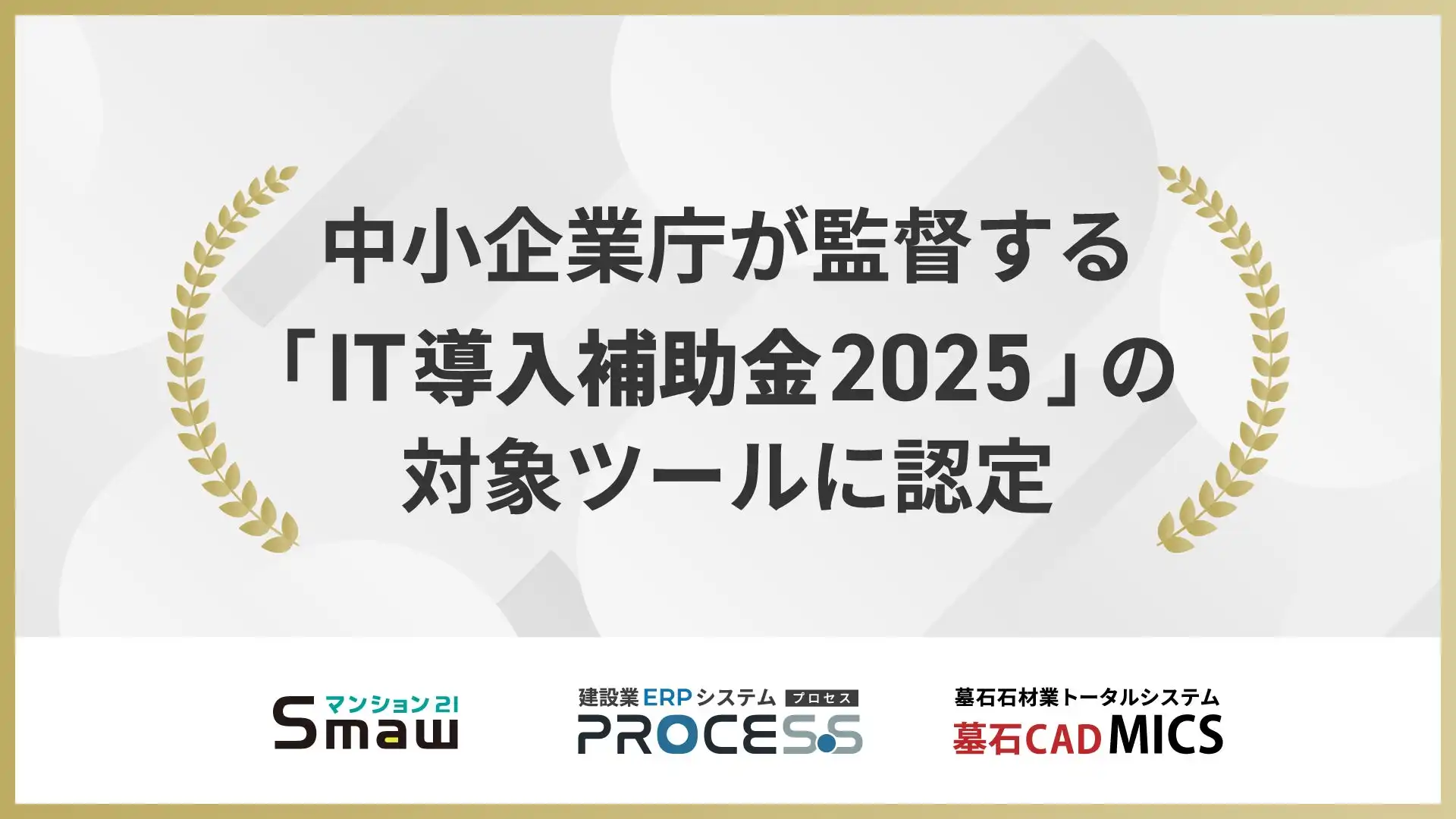 中小企業庁が監督する
「IT導入補助金2025」の
対象ツールに認定

マンション21
Smaw

建設業ERPシステム プロセス
PROCES.S

墓石石材業トータルシステム
墓石CAD MICS